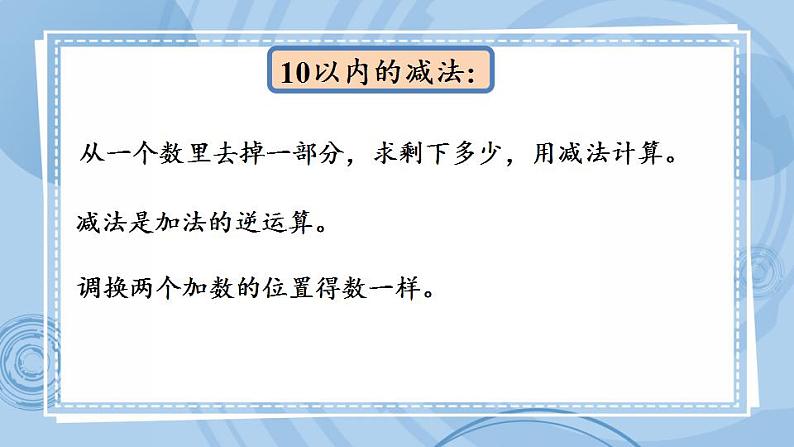 10以内的减法:

从一个数里去掉一部分，求剩下多少，用减法计算。

减法是加法的逆运算。

调换两个加数的位置得数一样。